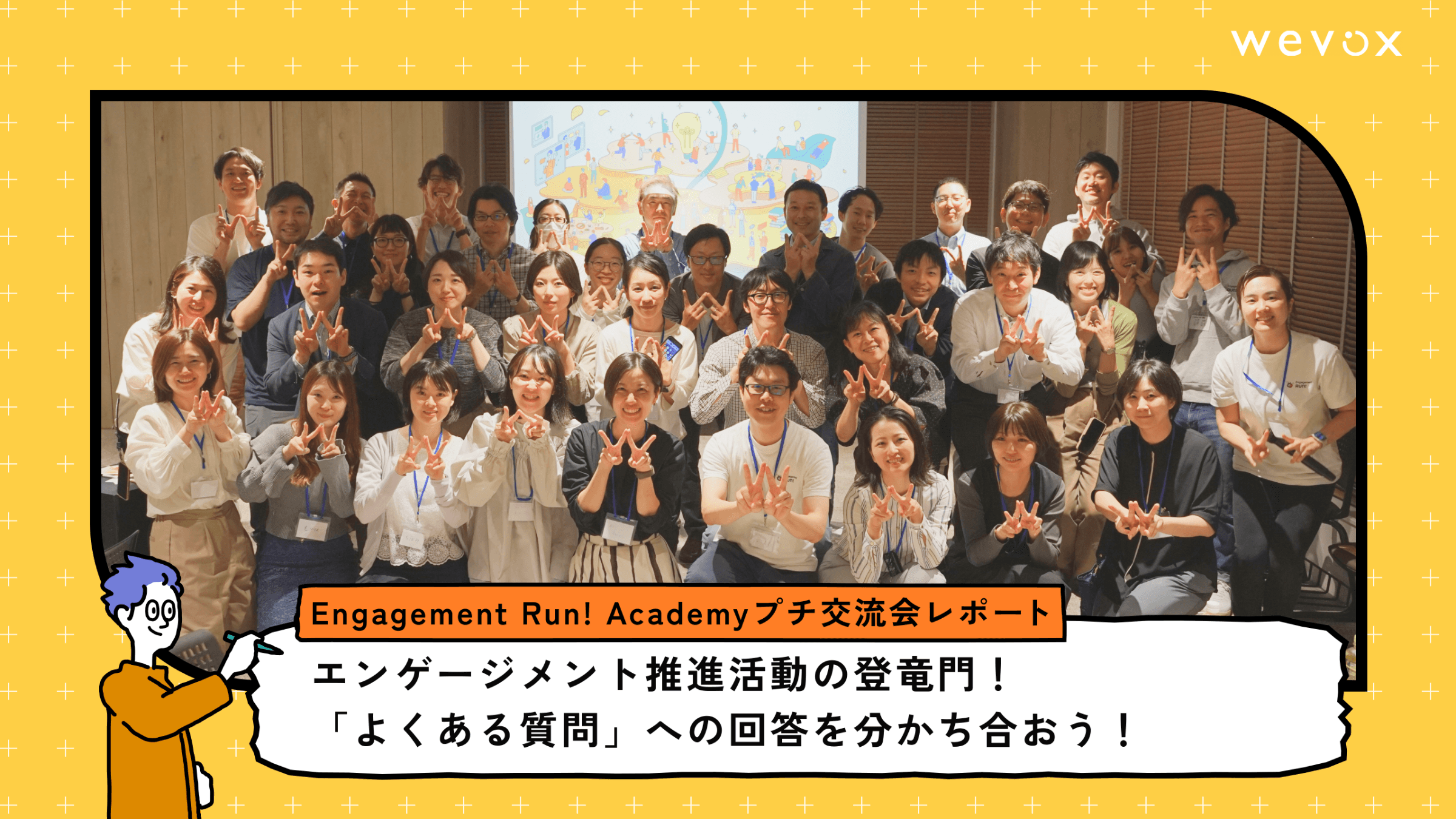 wevox

Engagement Run! Academyプチ交流会レポート

エンゲージメント推進活動の登竜門！
「よくある質問」への回答を分かち合おう！